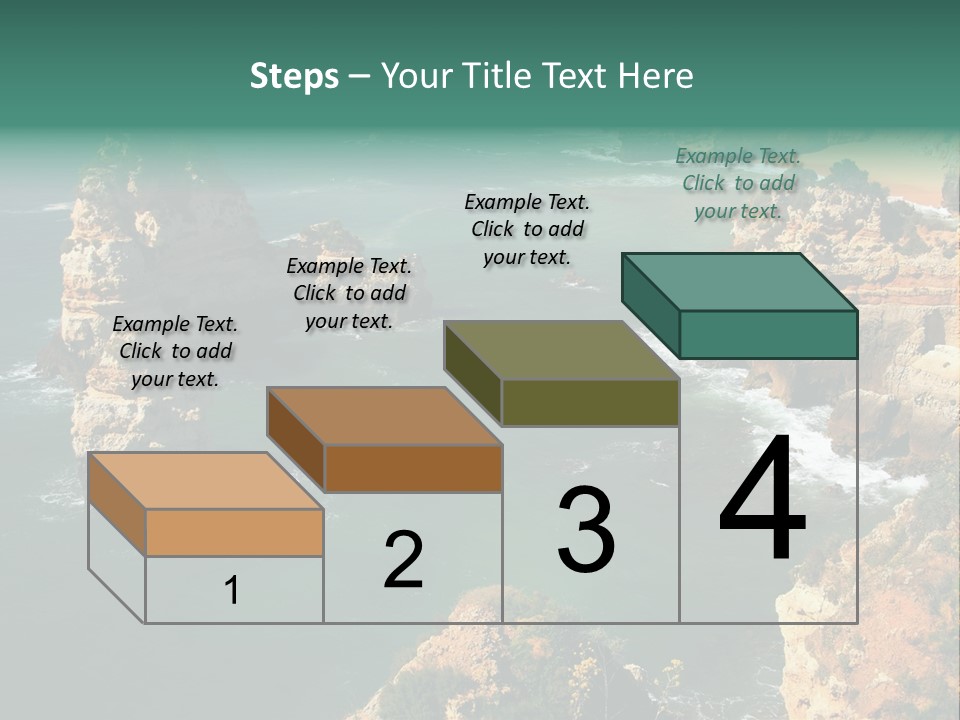 Steps – Your Title Text Here

Example Text. Click to add your text.

Example Text. Click to add your text.

Example Text. Click to add your text.

Example Text. Click to add your text.

1

2

3

4